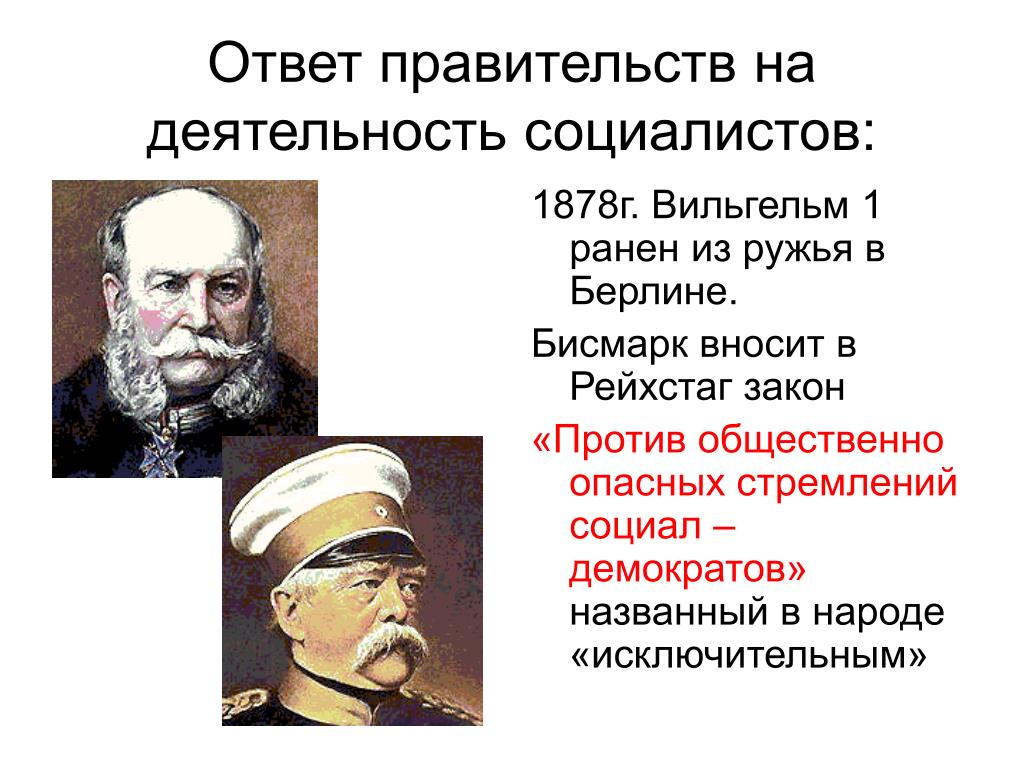 Ответ правительств на деятельность социалистов:

1878г. Вильгельм 1 ранен из ружья в Берлине.

Бисмарк вносит в Рейхстаг закон

«Против общественно опасных стремлений социал – демократов» названный в народе «исключительным»